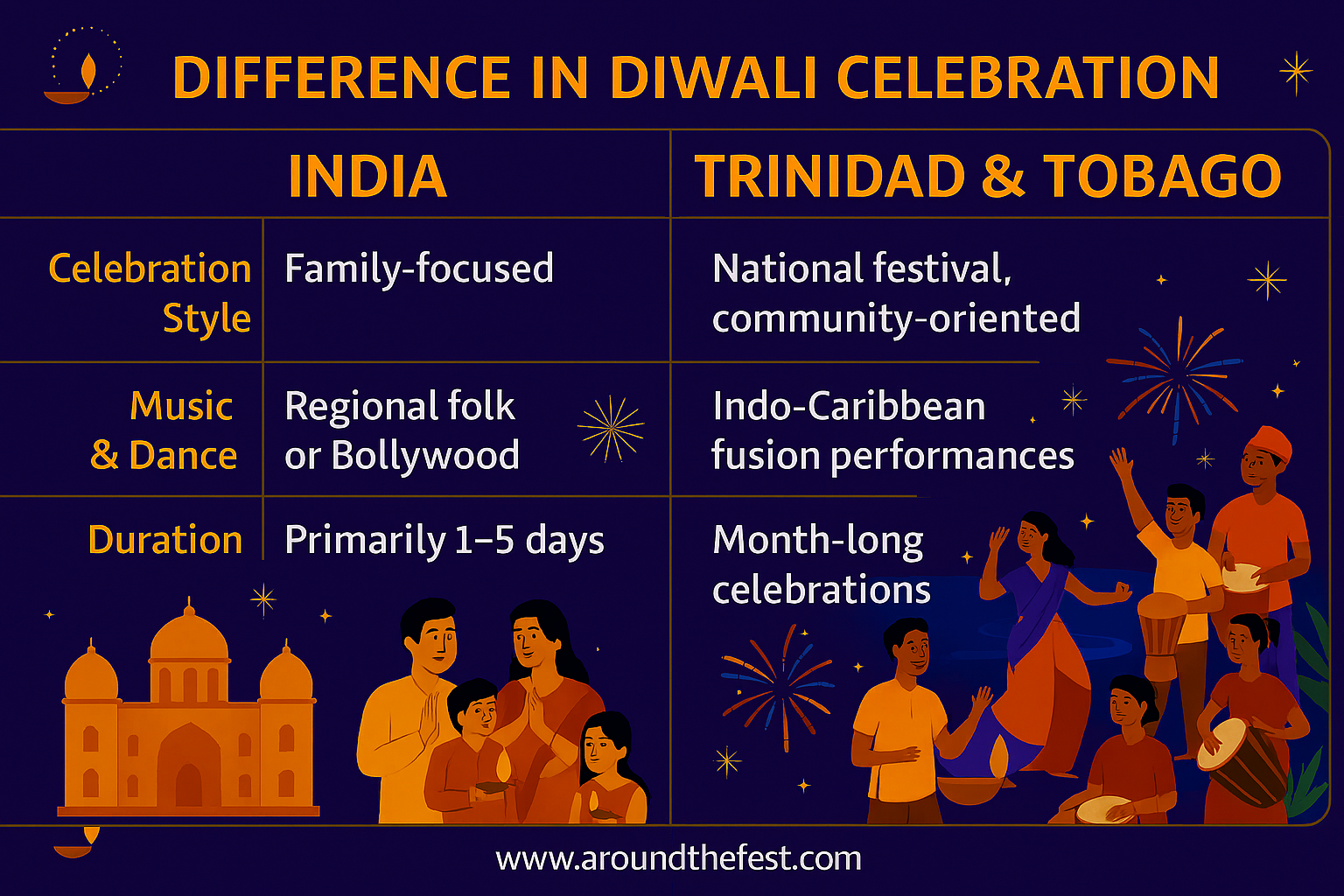 DIFFERENCE IN DIWALI CELEBRATION

| | INDIA | TRINIDAD & TOBAGO |
|---|---|---|
| Celebration Style | Family-focused | National festival, community-oriented |
| Music & Dance | Regional folk or Bollywood | Indo-Caribbean fusion performances |
| Duration | Primarily 1–5 days | Month-long celebrations |

www.aroundthefest.com